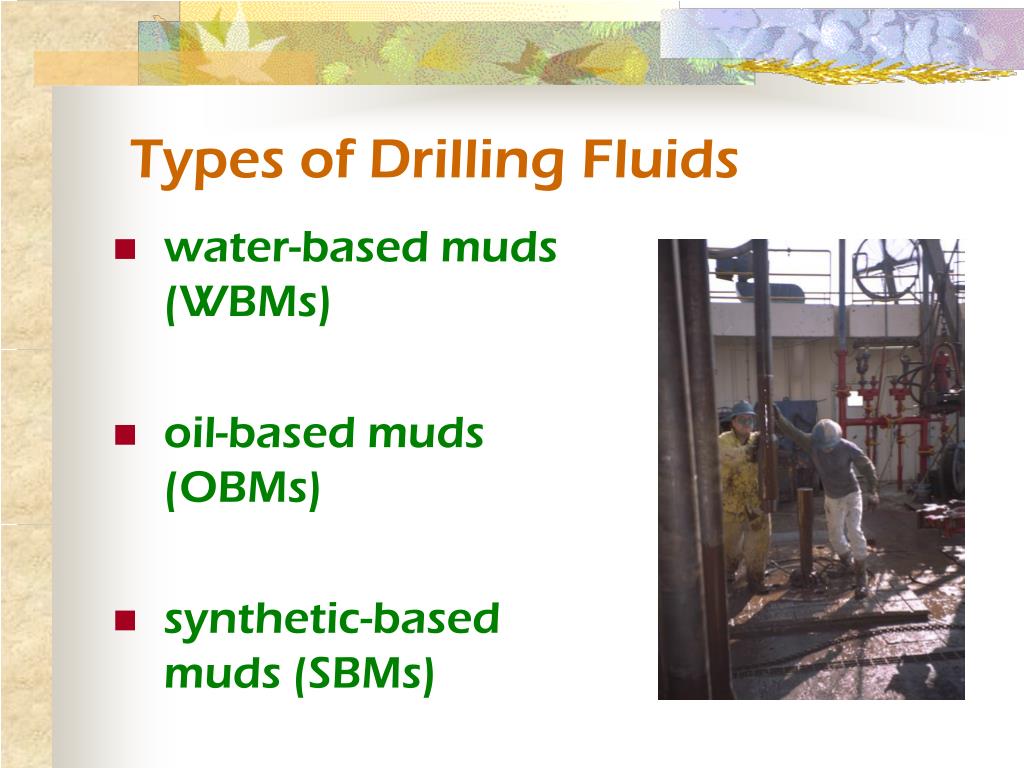 Types of Drilling Fluids

- water-based muds (WBMs)

- oil-based muds (OBMs)

- synthetic-based muds (SBMs)